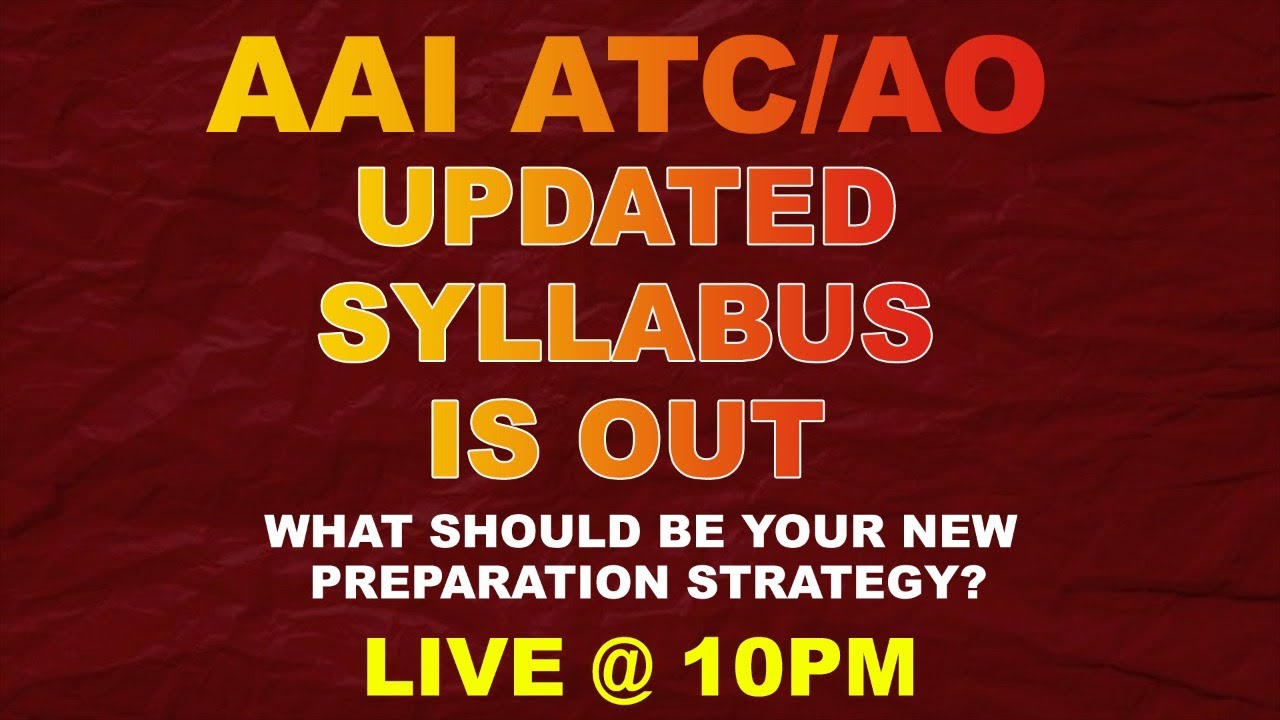 AAI ATC/AO
UPDATED
SYLLABUS
IS OUT

WHAT SHOULD BE YOUR NEW PREPARATION STRATEGY?

LIVE @ 10PM